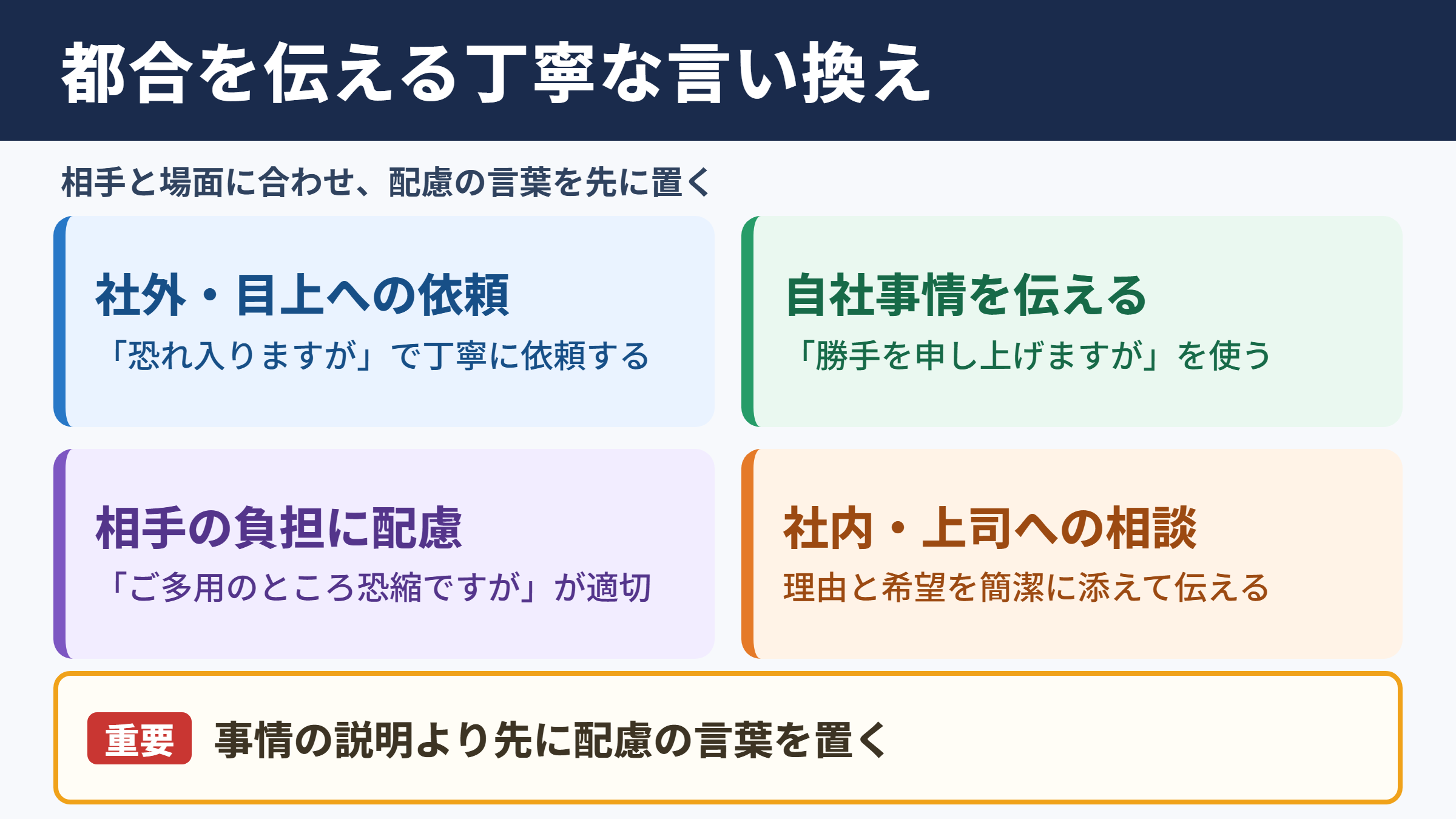 都合を伝える丁寧な言い換え

相手と場面に合わせ、配慮の言葉を先に置く

社外・目上への依頼

「恐れ入りますが」で丁寧に依頼する

自社事情を伝える

「勝手を申し上げますが」を使う

相手の負担に配慮

「ご多用のところ恐縮ですが」が適切

社内・上司への相談

理由と希望を簡潔に添えて伝える

重要 事情の説明より先に配慮の言葉を置く